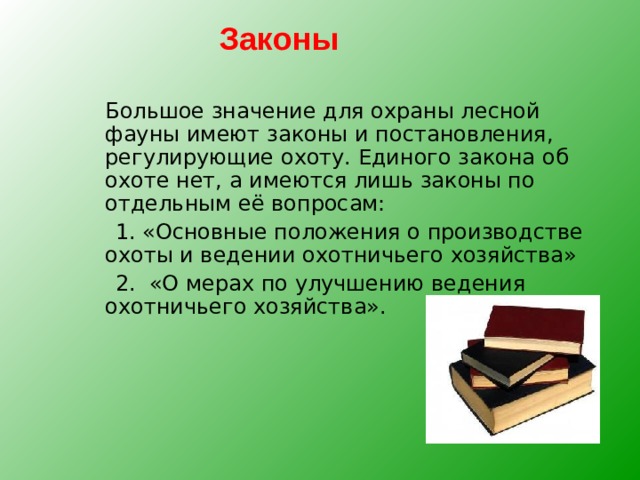 Законы

Большое значение для охраны лесной фауны имеют законы и постановления, регулирующие охоту. Единого закона об охоте нет, а имеются лишь законы по отдельным её вопросам:

1. «Основные положения о производстве охоты и ведении охотничьего хозяйства»

2. «О мерах по улучшению ведения охотничьего хозяйства».